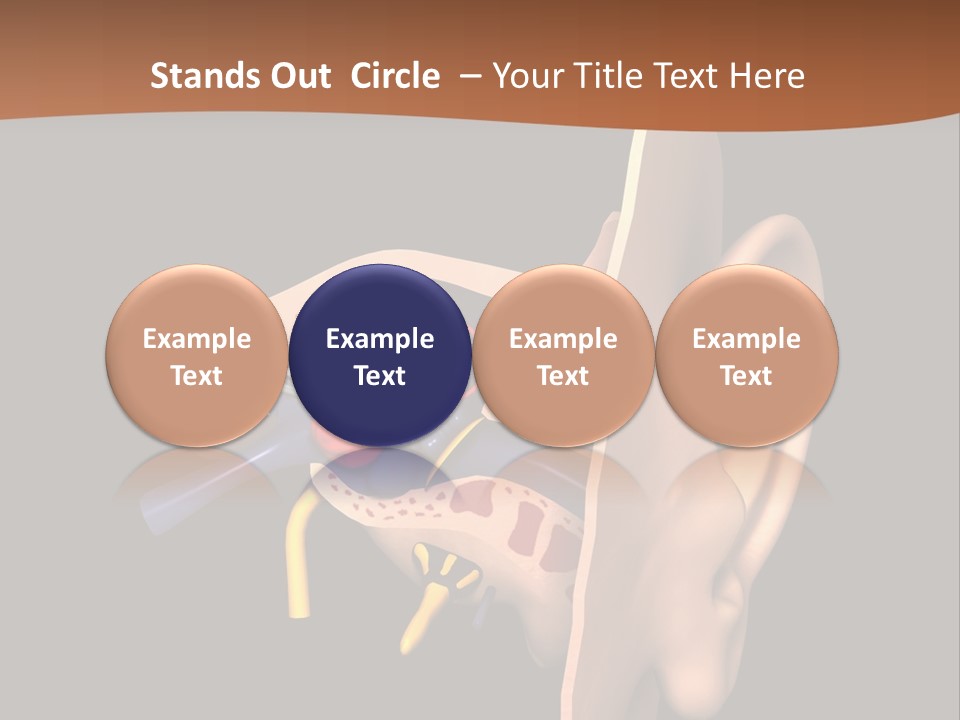 Stands Out Circle – Your Title Text Here

Example Text

Example Text

Example Text

Example Text